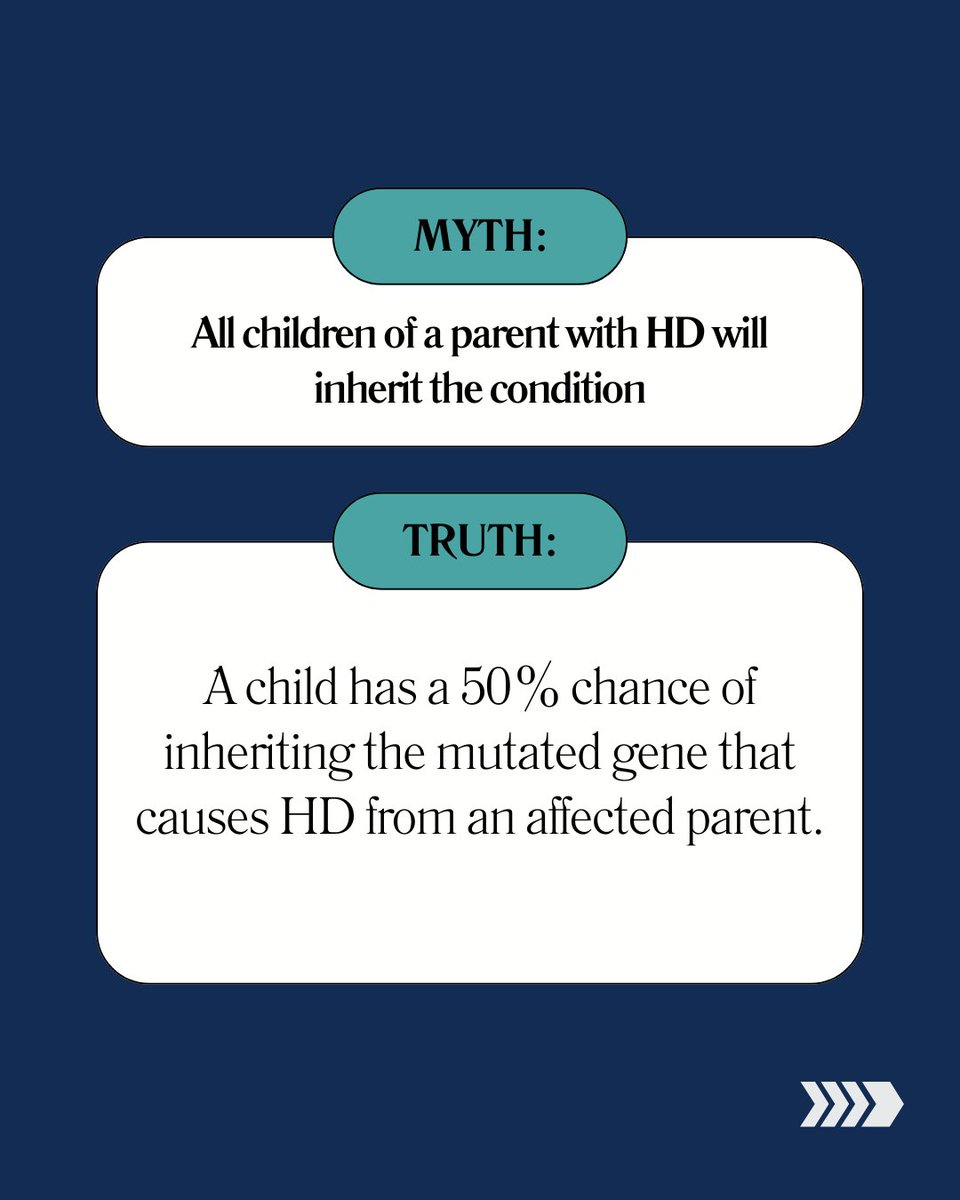 MYTH:

All children of a parent with HD will inherit the condition

TRUTH:

A child has a 50% chance of inheriting the mutated gene that causes HD from an affected parent.